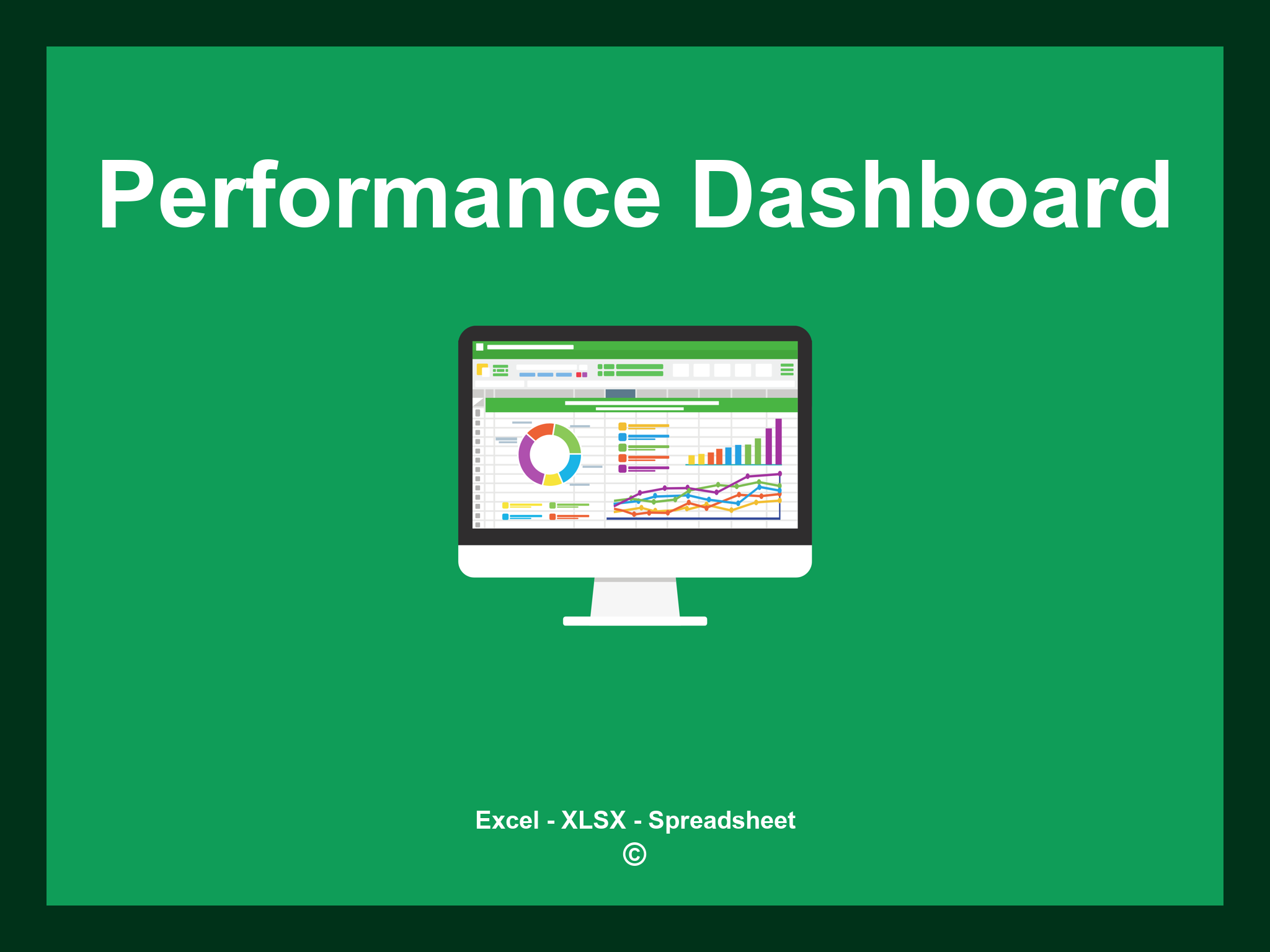 Performance Dashboard

Excel - XLSX - Spreadsheet
©